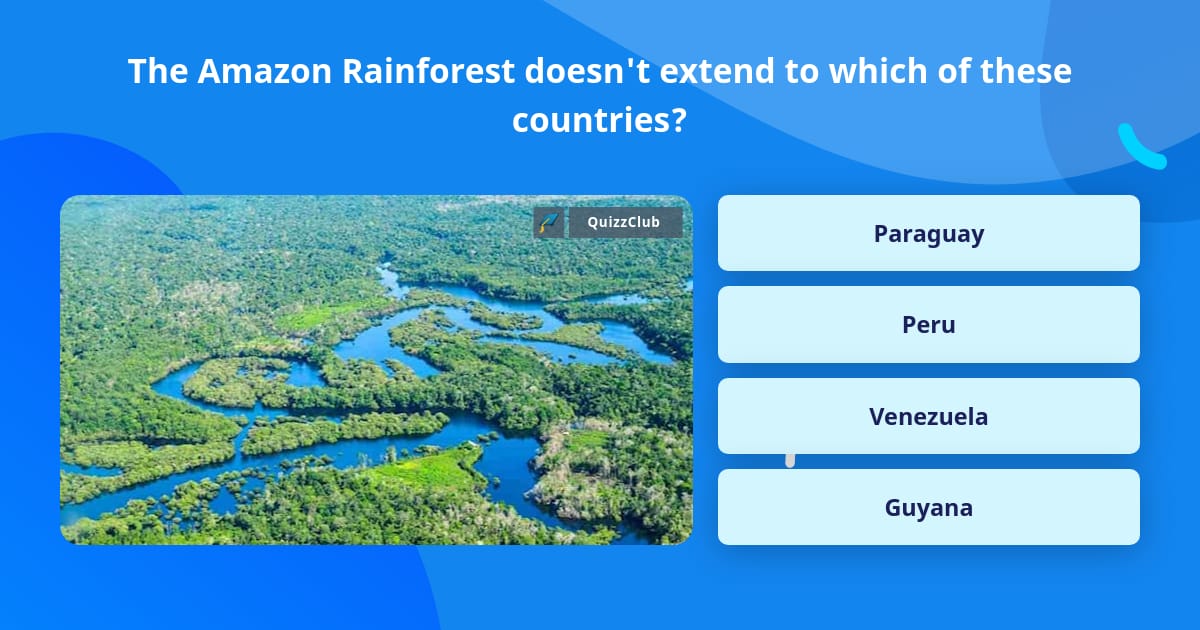 The Amazon Rainforest doesn't extend to which of these countries?

QuizzClub

Paraguay

Peru

Venezuela

Guyana